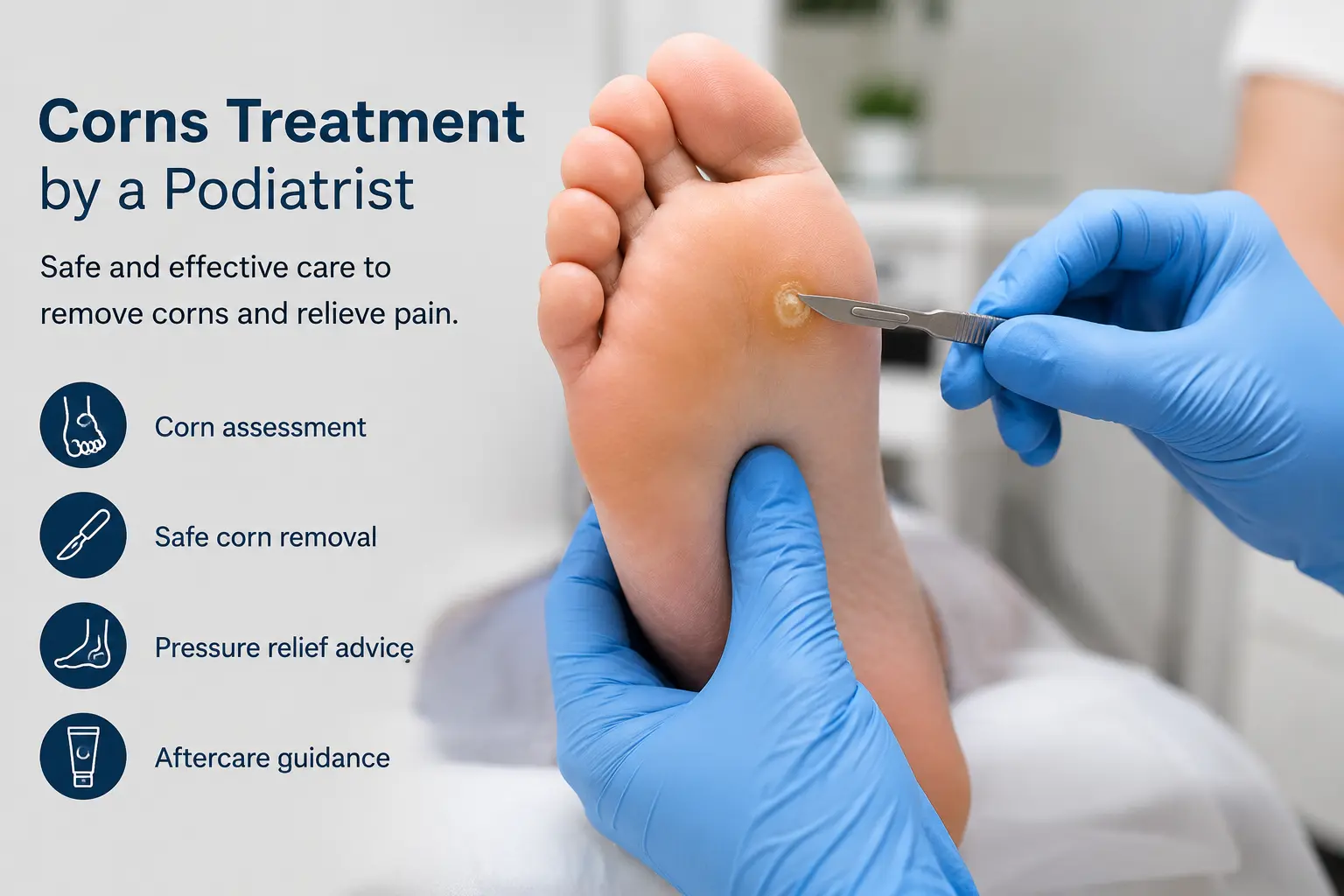 Corns Treatment
by a Podiatrist

Safe and effective care to remove corns and relieve pain.

Corn assessment

Safe corn removal

Pressure relief advice

Aftercare guidance